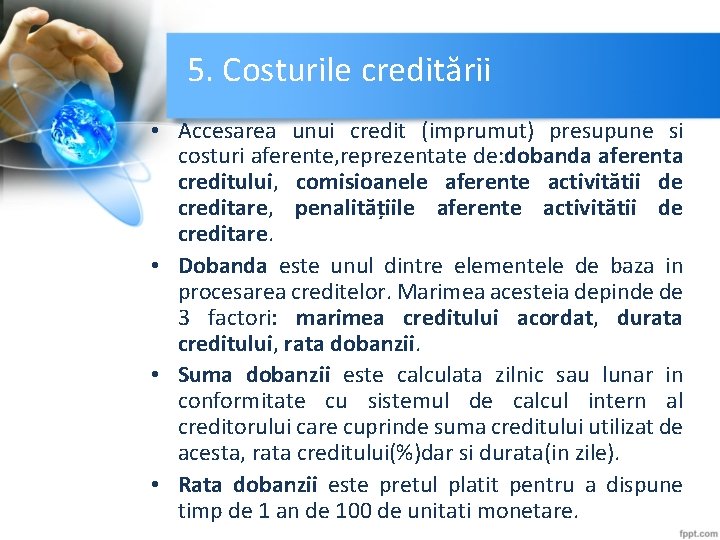 5. Costurile creditării

• Accesarea unui credit (imprumut) presupune si costuri aferente,reprezentate de:dobanda aferenta creditului, comisioanele aferente activitătii de creditare, penalitățiile aferente activitătii de creditare.

• Dobanda este unul dintre elementele de baza in procesarea creditelor. Marimea acesteia depinde de 3 factori: marimea creditului acordat, durata creditului, rata dobanzii.

• Suma dobanzii este calculata zilnic sau lunar in conformitate cu sistemul de calcul intern al creditorului care cuprinde suma creditului utilizat de acesta, rata creditului(%)dar si durata(in zile).

• Rata dobanzii este pretul platit pentru a dispune timp de 1 an de 100 de unitati monetare.

fppt.com